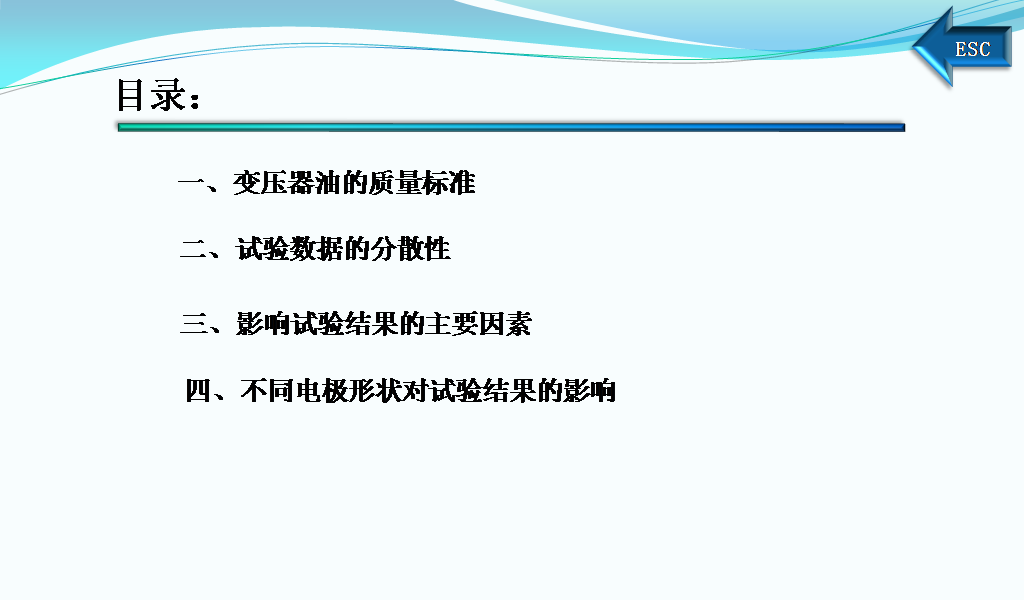 ESC

目录：

一、变压器油的质量标准

二、试验数据的分散性

三、影响试验结果的主要因素

四、不同电极形状对试验结果的影响